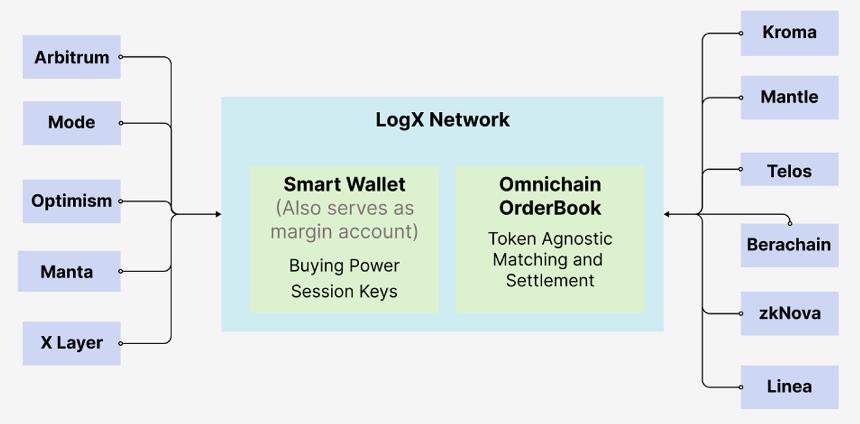 Arbitrum

Mode

Optimism

Manta

X Layer

LogX Network

Smart Wallet
(Also serves as margin account)
Buying Power
Session Keys

Omnichain OrderBook
Token Agnostic Matching and Settlement

Kroma

Mantle

Telos

Berachain

zkNova

Linea